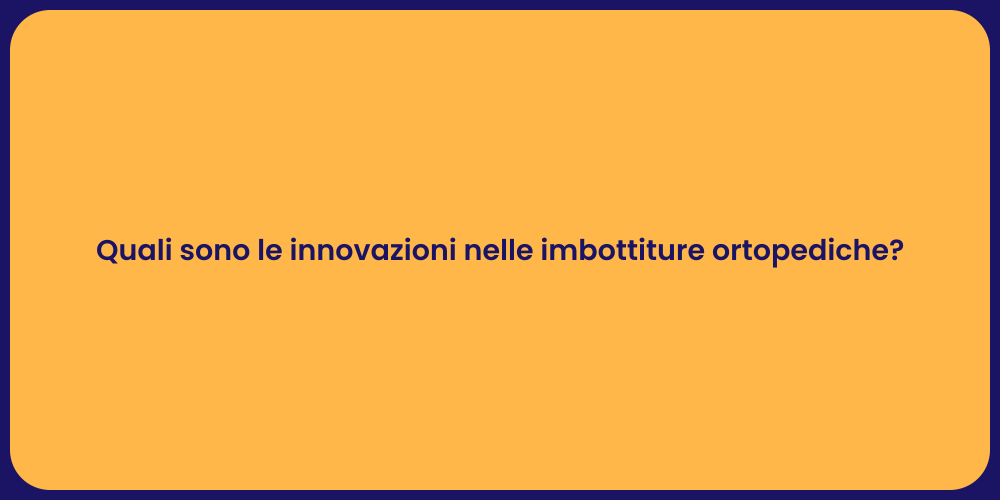 Quali sono le innovazioni nelle imbottiture ortopediche?